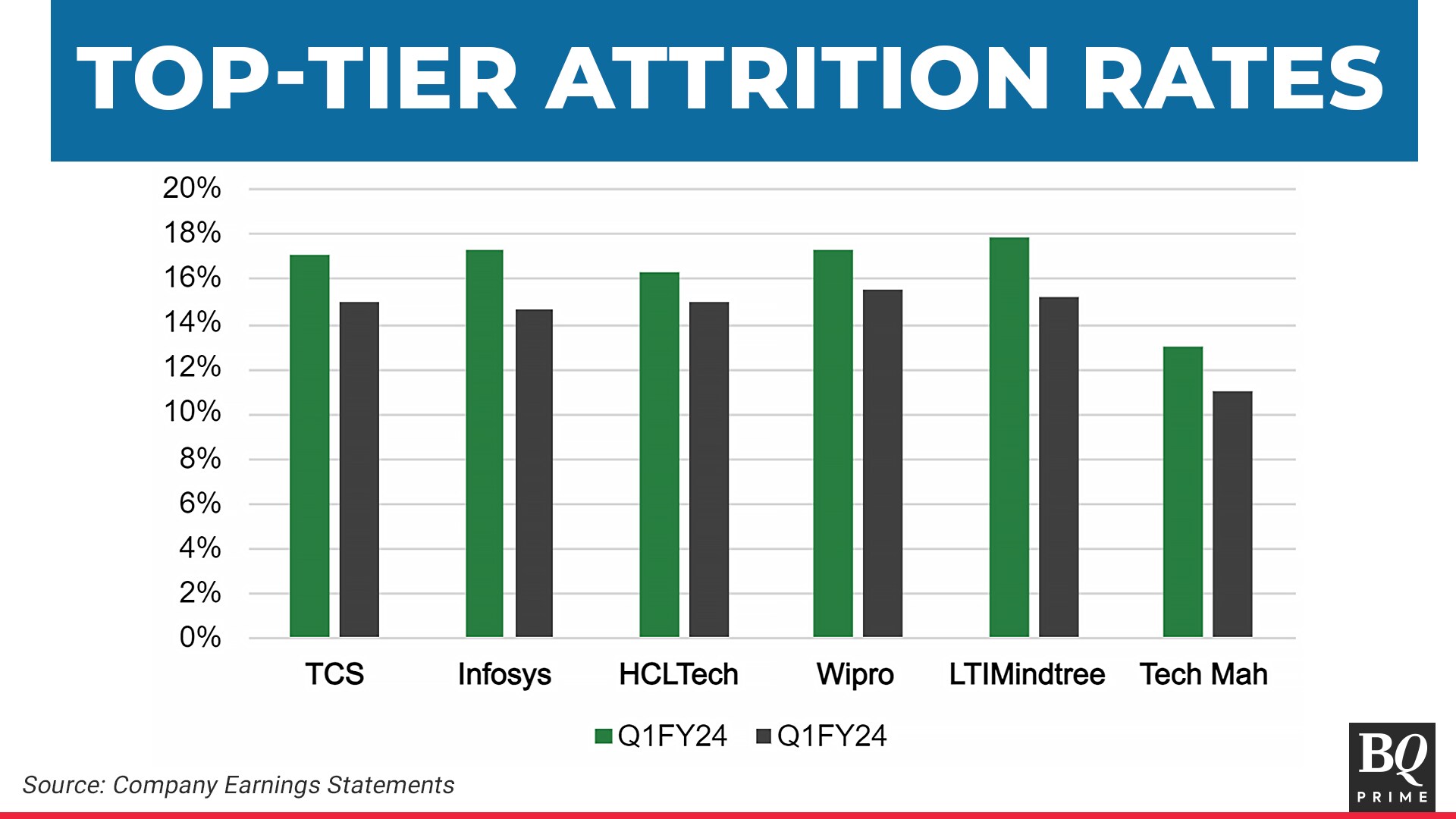 TOP-TIER ATTRITION RATES

20%
18%
16%
14%
12%
10%
8%
6%
4%
2%
0%

TCS Infosys HCLTech Wipro LTIMindtree Tech Mah

Q1FY24 Q1FY24

Source: Company Earnings Statements

BQ PRIME